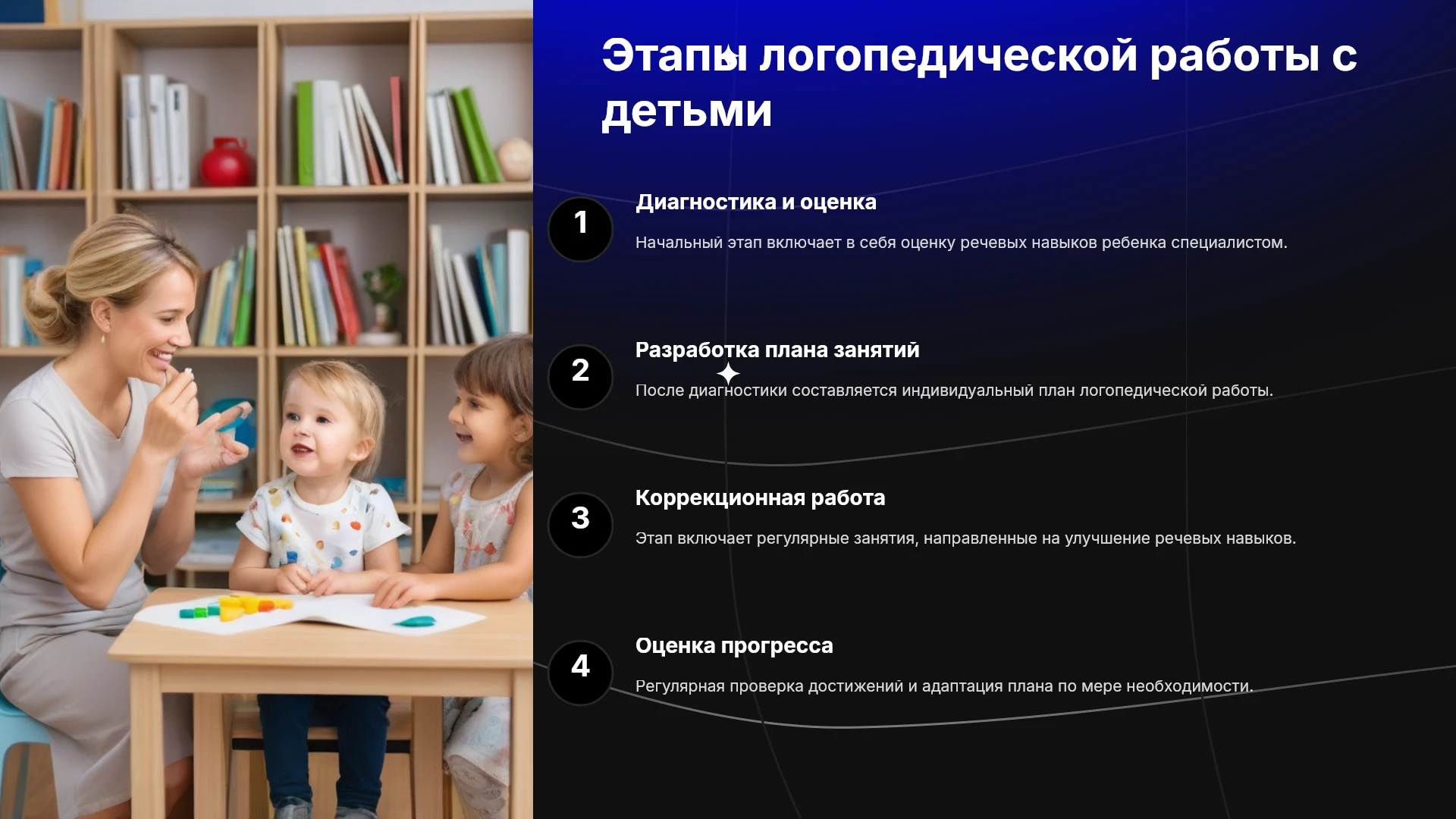 Этапы логопедической работы с детьми

1

Диагностика и оценка

Начальный этап включает в себя оценку речевых навыков ребенка специалистом.

2

Разработка плана занятий

После диагностики составляется индивидуальный план логопедической работы.

3

Коррекционная работа

Этап включает регулярные занятия, направленные на улучшение речевых навыков.

4

Оценка прогресса

Регулярная проверка достижений и адаптация плана по мере необходимости.